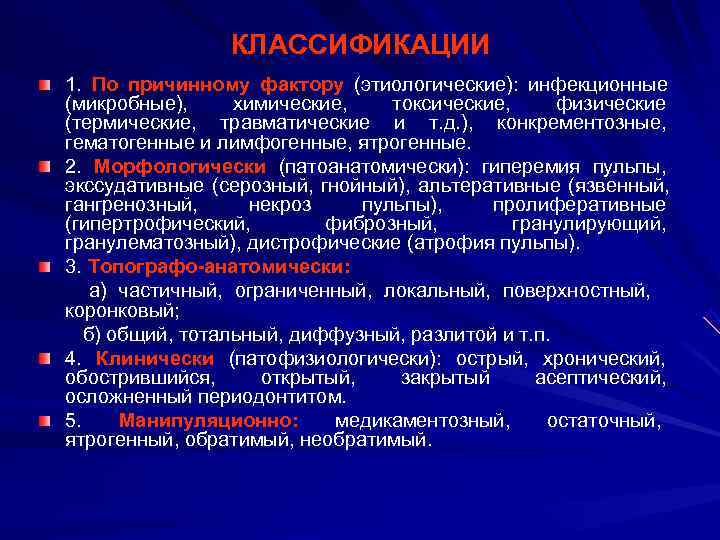 КЛАССИФИКАЦИИ

1. По причинному фактору (этиологические): инфекционные (микробные), химические, токсические, физические (термические, травматические и т.д.), конкрементозные, гематогенные и лимфогенные, ятрогенные.

2. Морфологически (патоанатомически): гиперемия пульпы, экссудативные (серозный, гнойный), альтеративные (язвенный, гангренозный, некроз пульпы), пролиферативные (гипертрофический, фиброзный, гранулирующий, гранулематозный), дистрофические (атрофия пульпы).

3. Топографо-анатомически:

а) частичный, ограниченный, локальный, поверхностный, коронковый;

б) общий, тотальный, диффузный, разлитой и т.п.

4. Клинически (патофизиологически): острый, хронический, обострившийся, открытый, закрытый асептический, осложненный периодонтитом.

5. Манипуляционно: медикаментозный, остаточный, ятрогенный, обратимый, необратимый.